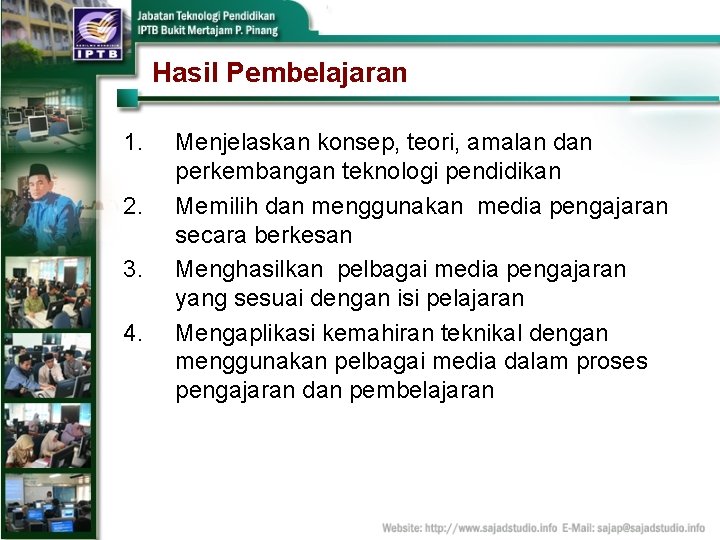 IPTB

Jabatan Teknologi Pendidikan
IPTB Bukit Mertajam P. Pinang

Hasil Pembelajaran

1. Menjelaskan konsep, teori, amalan dan perkembangan teknologi pendidikan
2. Memilih dan menggunakan media pengajaran secara berkesan
3. Menghasilkan pelbagai media pengajaran yang sesuai dengan isi pelajaran
4. Mengaplikasi kemahiran teknikal dengan menggunakan pelbagai media dalam proses pengajaran dan pembelajaran

Website: http://www.sajadstudio.info E-Mail: sajap@sajadstudio.info